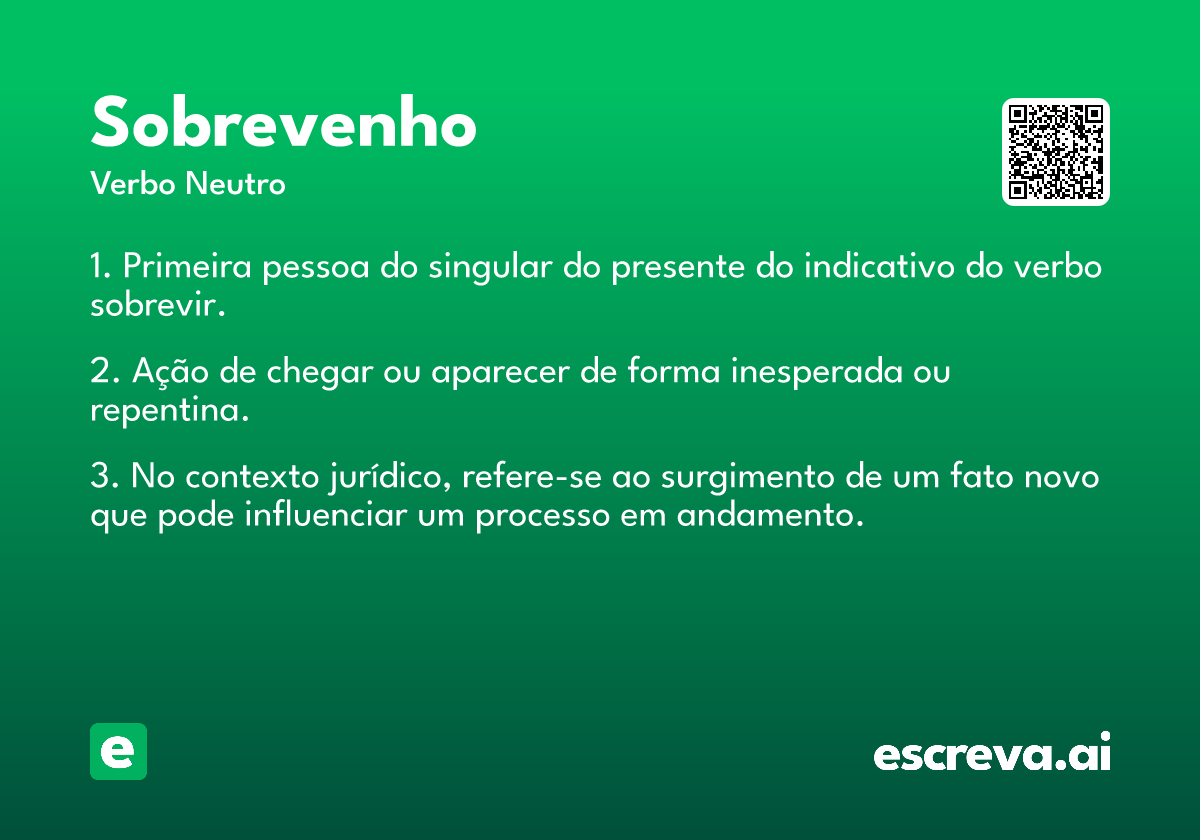 Sobrevenho
Verbo Neutro

1. Primeira pessoa do singular do presente do indicativo do verbo sobrevir.

2. Ação de chegar ou aparecer de forma inesperada ou repentina.

3. No contexto jurídico, refere-se ao surgimento de um fato novo que pode influenciar um processo em andamento.

e

escreva.ai